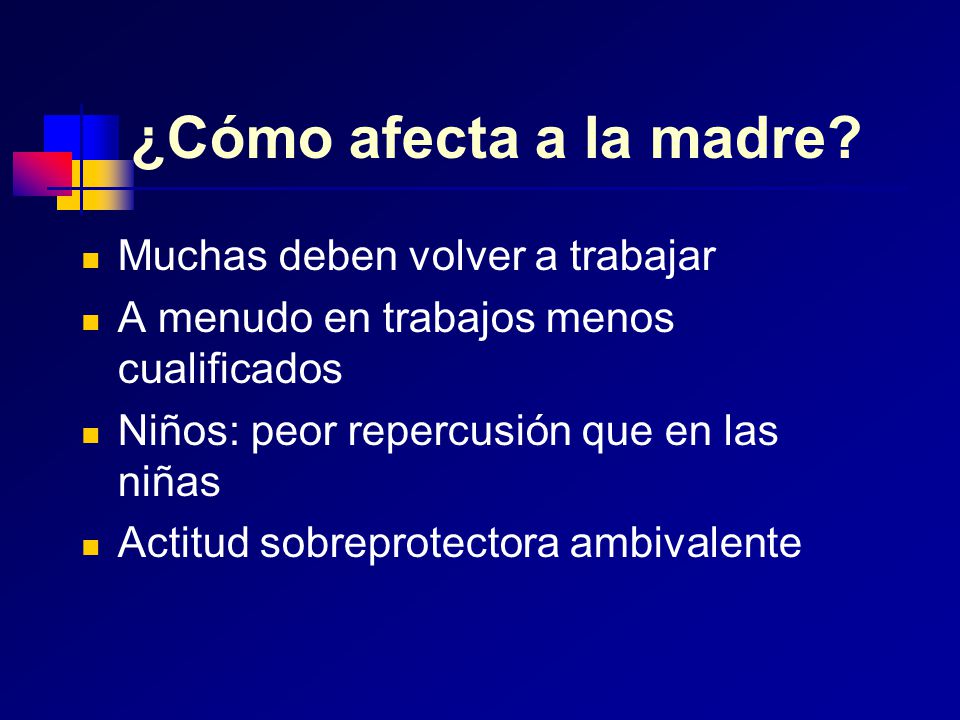 ¿Cómo afecta a la madre?

- Muchas deben volver a trabajar
- A menudo en trabajos menos cualificados
- Niños: peor repercusión que en las niñas
- Actitud sobreprotectora ambivalente